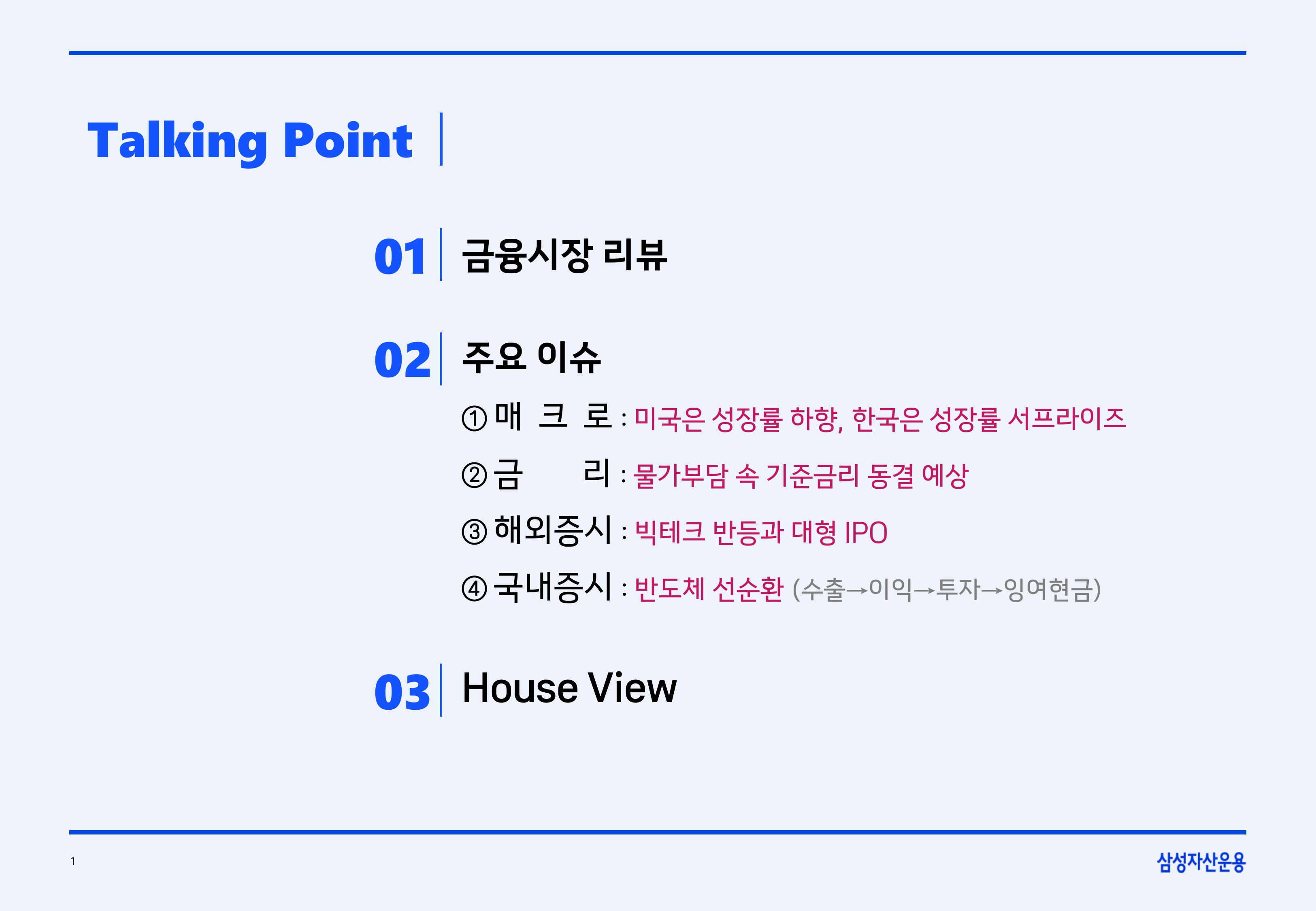 Talking Point

01 금융시장 리뷰

02 주요 이슈

① 매 크 로 : 미국은 성장률 하향, 한국은 성장률 서프라이즈

② 금 리 : 물가부담 속 기준금리 동결 예상

③ 해외증시 : 빅테크 반등과 대형 IPO

④ 국내증시 : 반도체 선순환 (수출→이익→투자→잉여현금)

03 House View

1

삼성자산운용